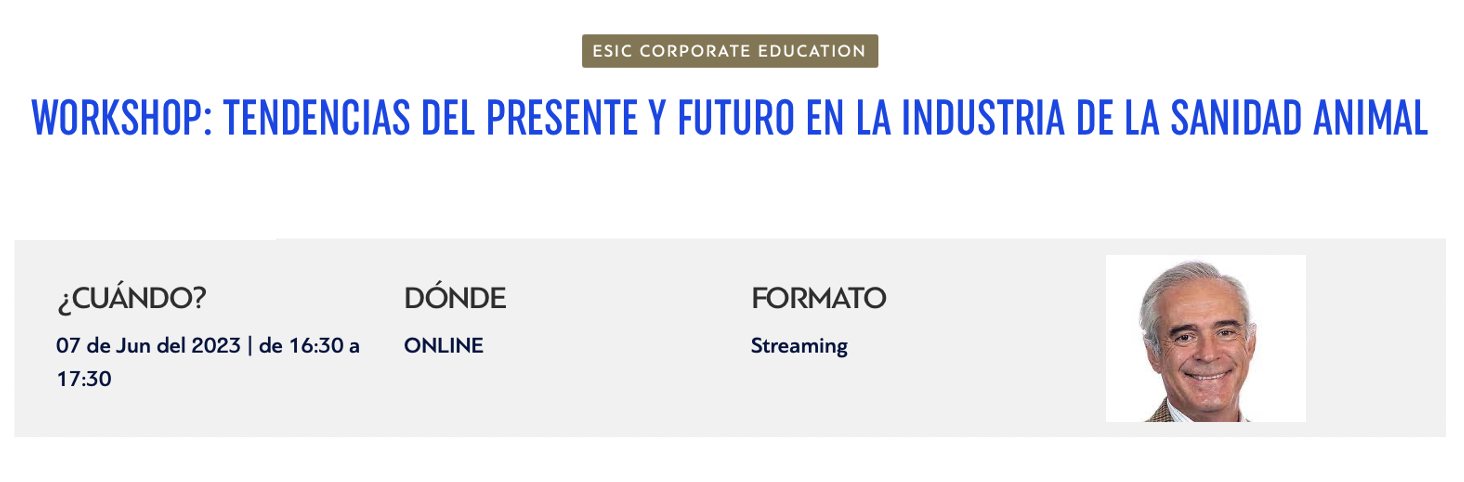 ESIC CORPORATE EDUCATION

WORKSHOP: TENDENCIAS DEL PRESENTE Y FUTURO EN LA INDUSTRIA DE LA SANIDAD ANIMAL

¿CUÁNDO?
07 de Jun del 2023 | de 16:30 a 17:30

DÓNDE
ONLINE

FORMATO
Streaming